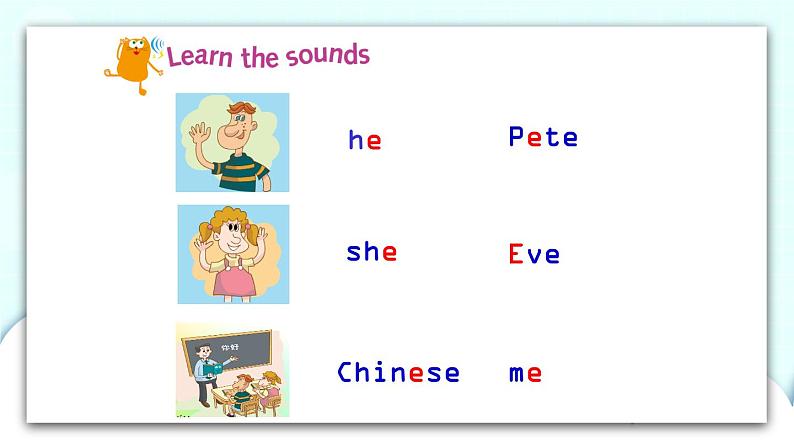 Learn the sounds

he Pete

she Eve

你好

Chinese me